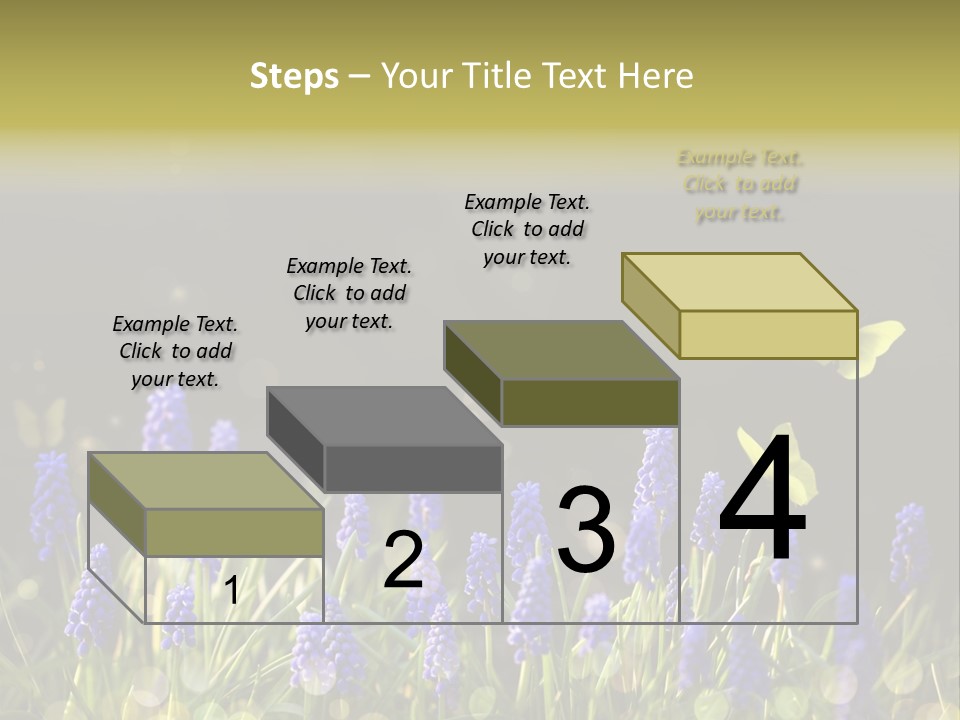 Steps – Your Title Text Here

Example Text. Click to add your text.

Example Text. Click to add your text.

Example Text. Click to add your text.

Example Text. Click to add your text.

1

2

3

4